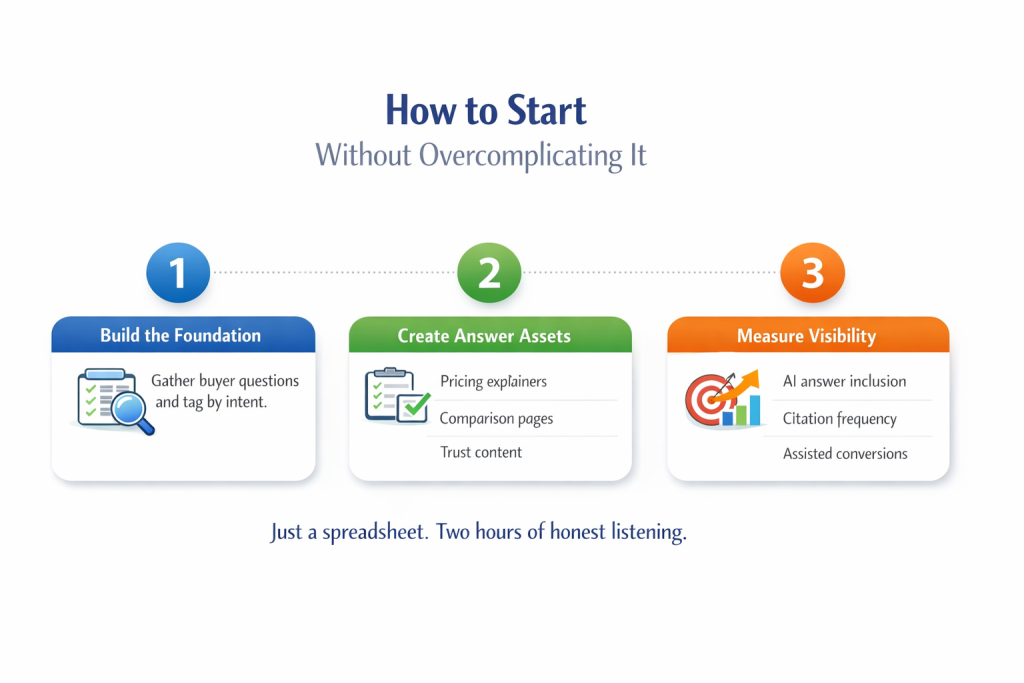 How to Start
Without Overcomplicating It

1

Build the Foundation

Gather buyer questions and tag by intent.

2

Create Answer Assets

Pricing explainers

Comparison pages

Trust content

3

Measure Visibility

AI answer inclusion

Citation frequency

Assisted conversions

Just a spreadsheet. Two hours of honest listening.